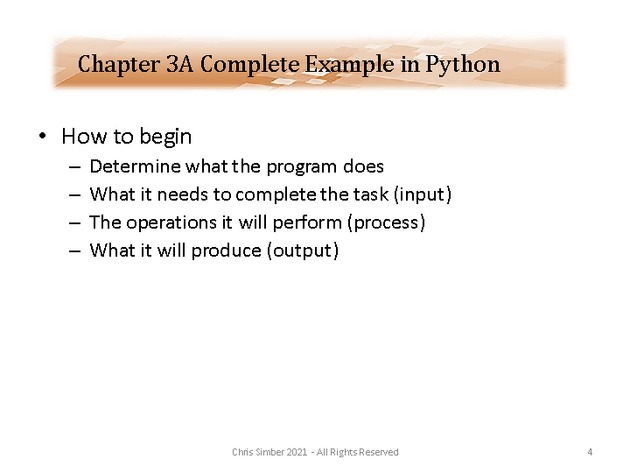 Chapter 3A Complete Example in Python

• How to begin
– Determine what the program does
– What it needs to complete the task (input)
– The operations it will perform (process)
– What it will produce (output)

Chris Simber 2021 - All Rights Reserved

4